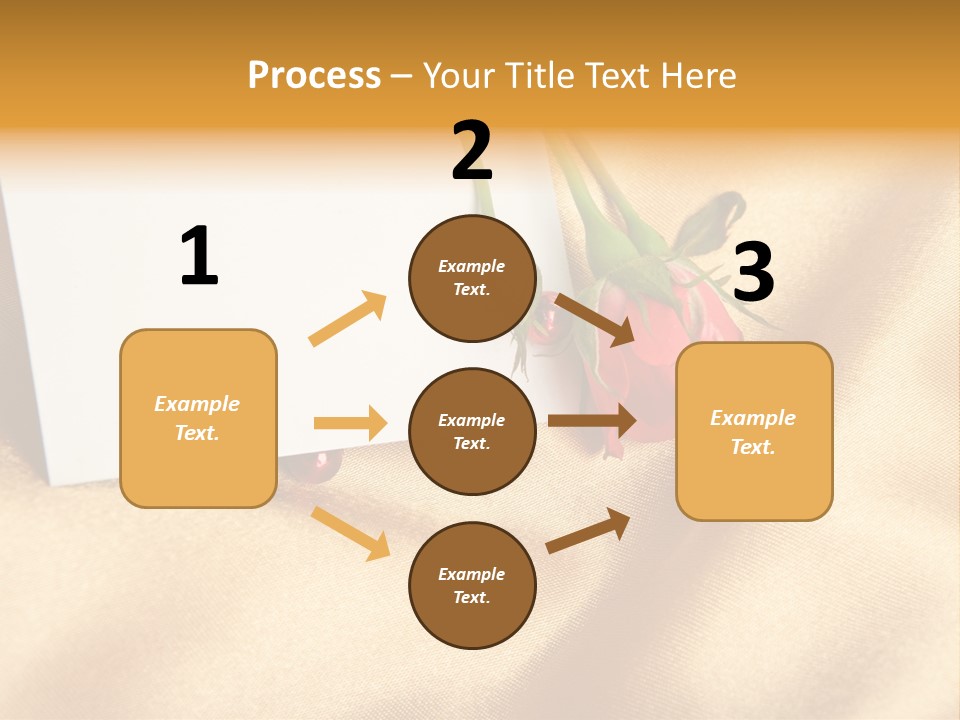 Process – Your Title Text Here

1

Example Text.

2

Example Text.

Example Text.

Example Text.

3

Example Text.